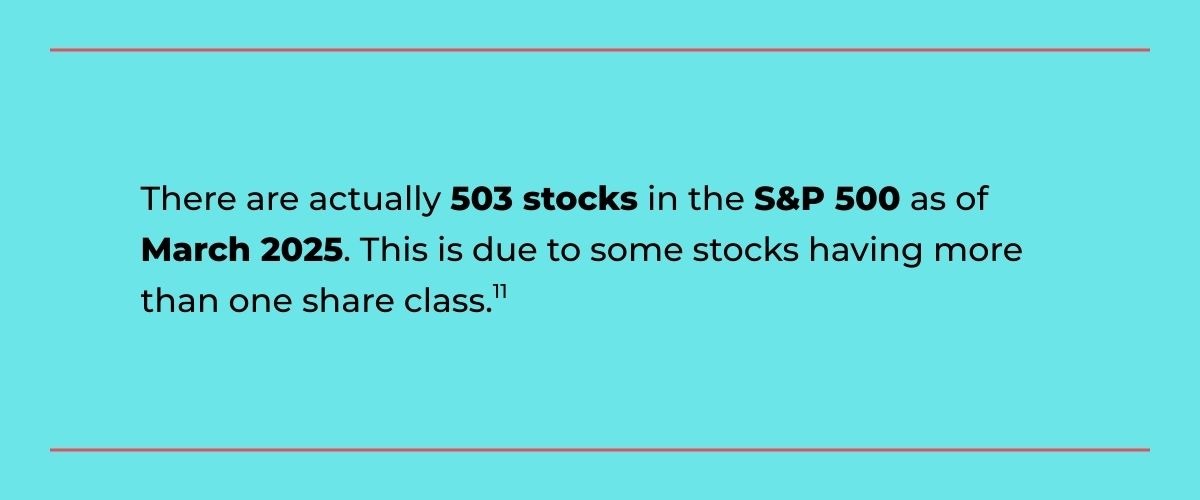 There are actually 503 stocks in the S&P 500 as of March 2025. This is due to some stocks having more than one share class.$^{11}$